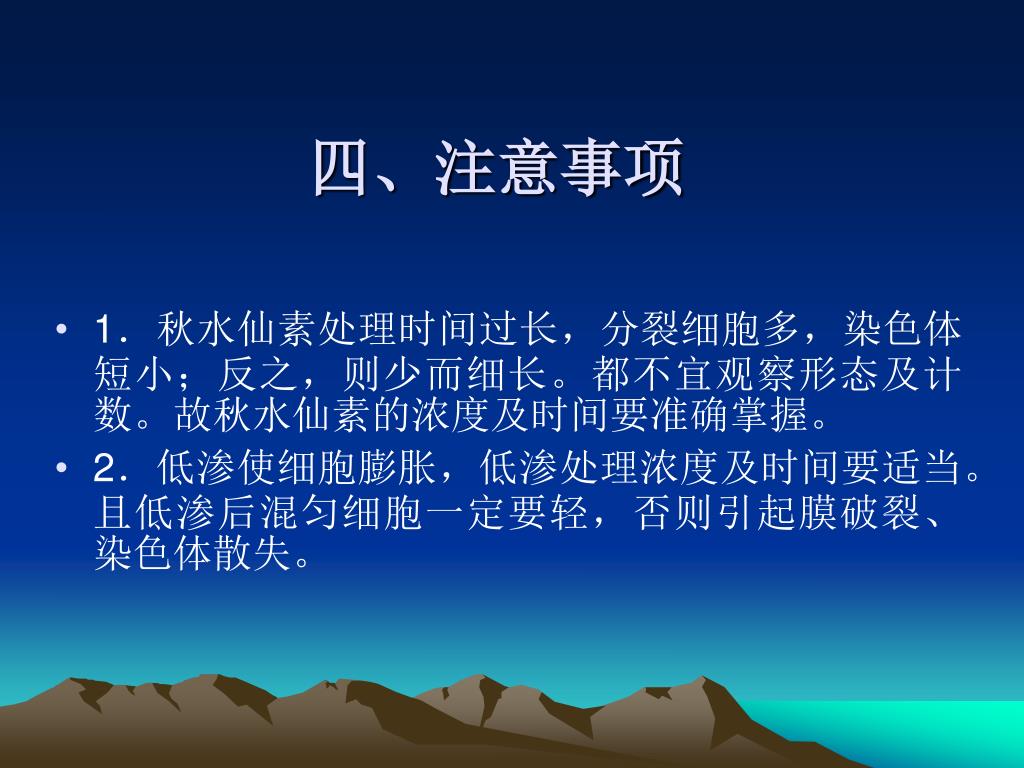 四、注意事项

• 1．秋水仙素处理时间过长，分裂细胞多，染色体短小；反之，则少而细长。都不宜观察形态及计数。故秋水仙素的浓度及时间要准确掌握。

• 2．低渗使细胞膨胀，低渗处理浓度及时间要适当。且低渗后混匀细胞一定要轻，否则引起膜破裂、染色体散失。